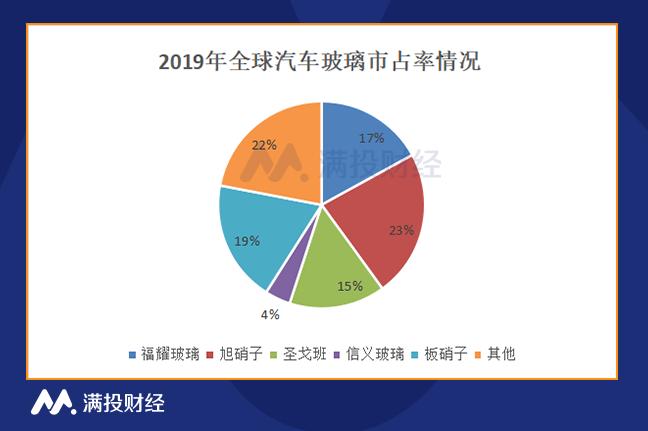 2019年全球汽车玻璃市占率情况

17%
23%
15%
4%
19%
22%

满投财经

福耀玻璃 旭硝子 圣戈班 信义玻璃 板硝子 其他

满投财经